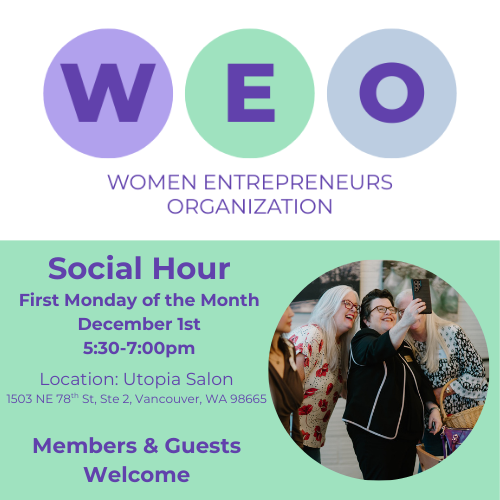 W E O

WOMEN ENTREPRENEURS ORGANIZATION

Social Hour

First Monday of the Month
December 1st
5:30-7:00pm

Location: Utopia Salon
1503 NE 78$^{th}$ St, Ste 2, Vancouver, WA 98665

Members & Guests Welcome